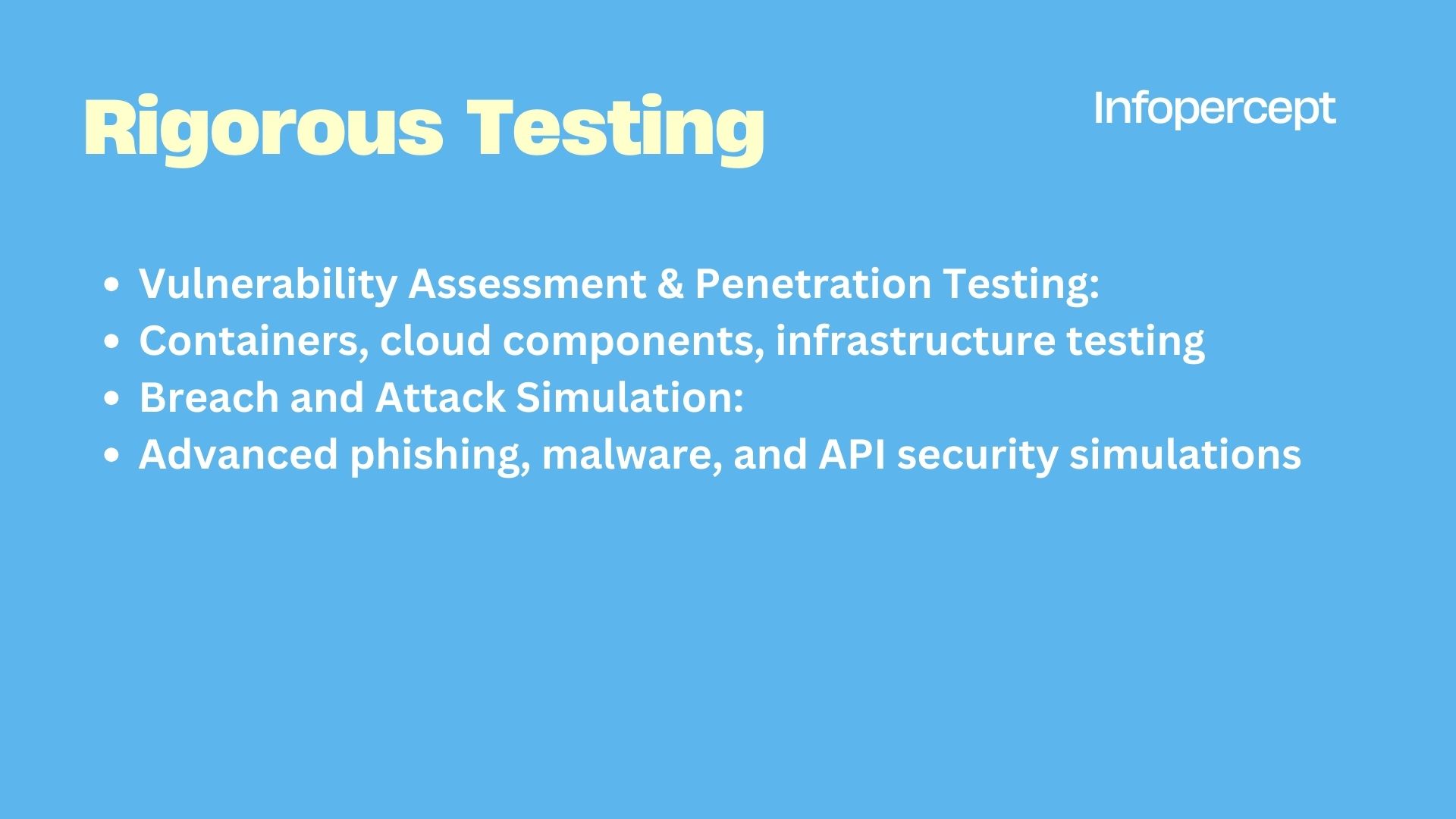 Rigorous Testing

Infopercept

- Vulnerability Assessment & Penetration Testing:
- Containers, cloud components, infrastructure testing
- Breach and Attack Simulation:
- Advanced phishing, malware, and API security simulations